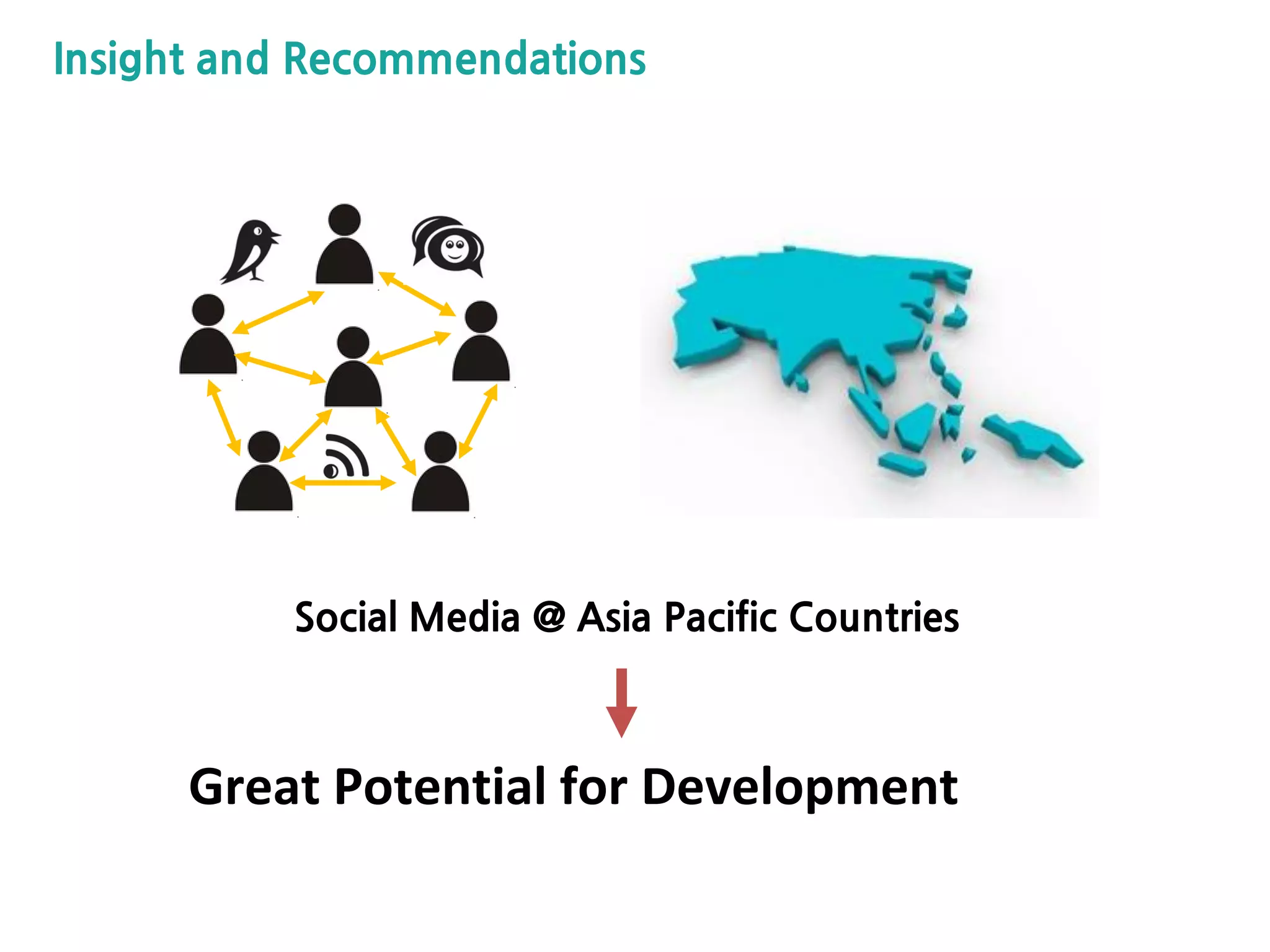 Insight and Recommendations

Social Media @ Asia Pacific Countries

Great Potential for Development